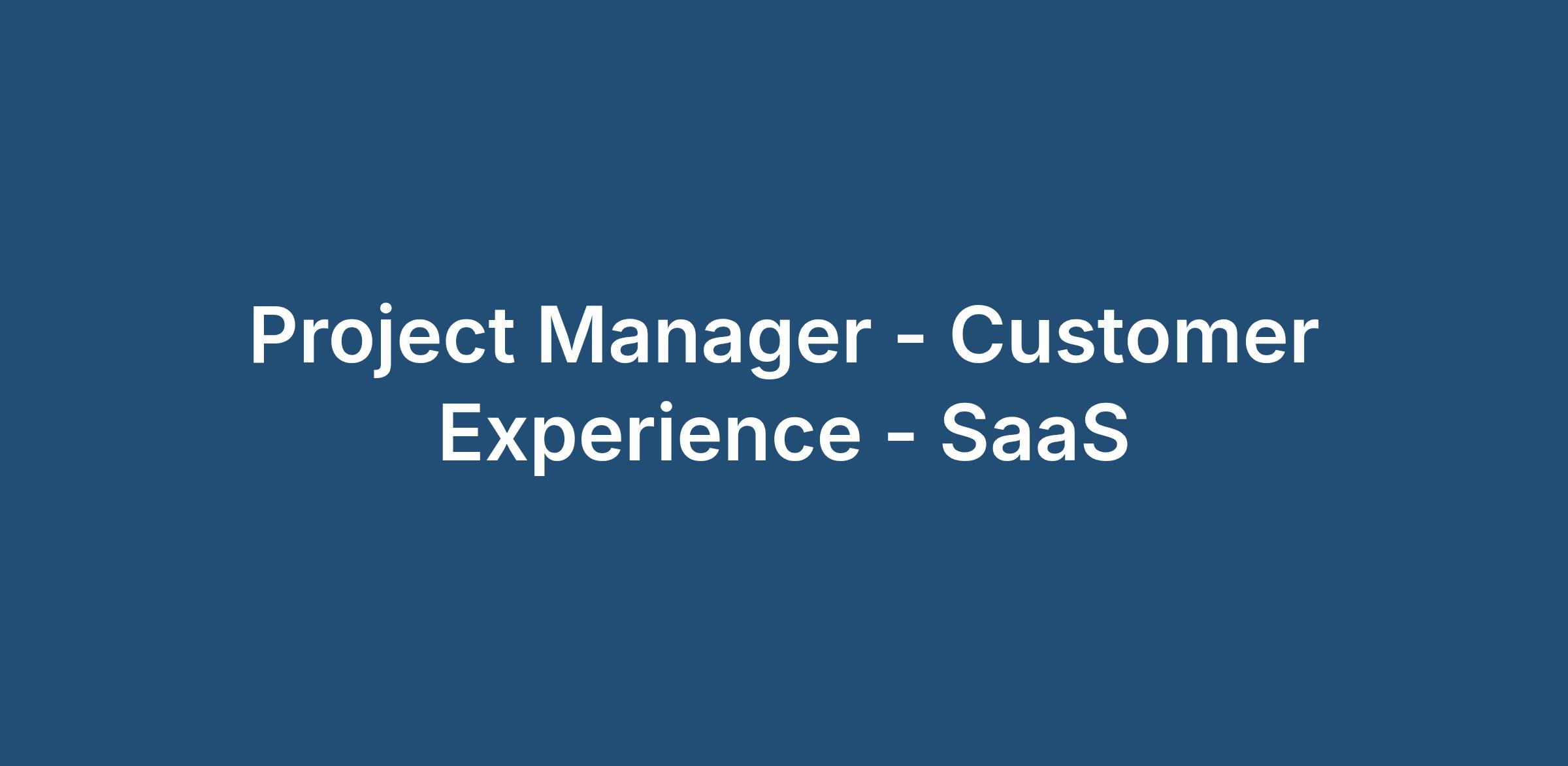 Project Manager - Customer Experience - SaaS